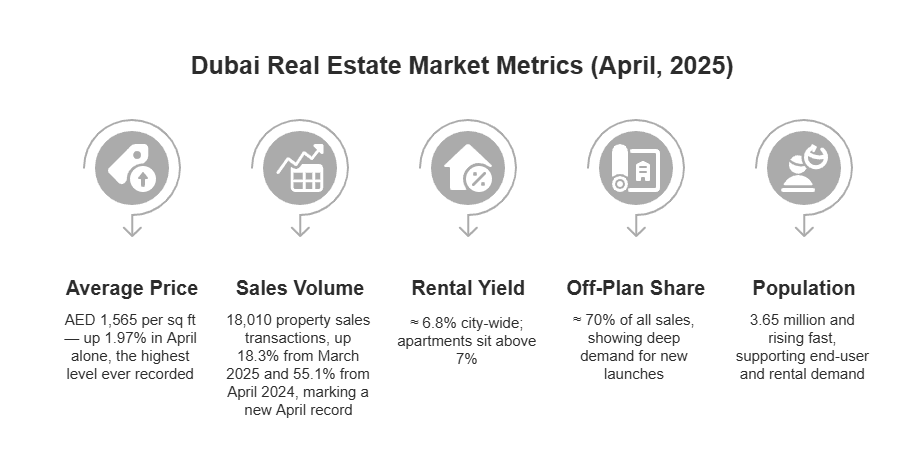 Dubai Real Estate Market Metrics (April, 2025)

Average Price

AED 1,565 per sq ft — up 1.97% in April alone, the highest level ever recorded

Sales Volume

18,010 property sales transactions, up 18.3% from March 2025 and 55.1% from April 2024, marking a new April record

Rental Yield

≈ 6.8% city-wide; apartments sit above 7%

Off-Plan Share

≈ 70% of all sales, showing deep demand for new launches

Population

3.65 million and rising fast, supporting end-user and rental demand